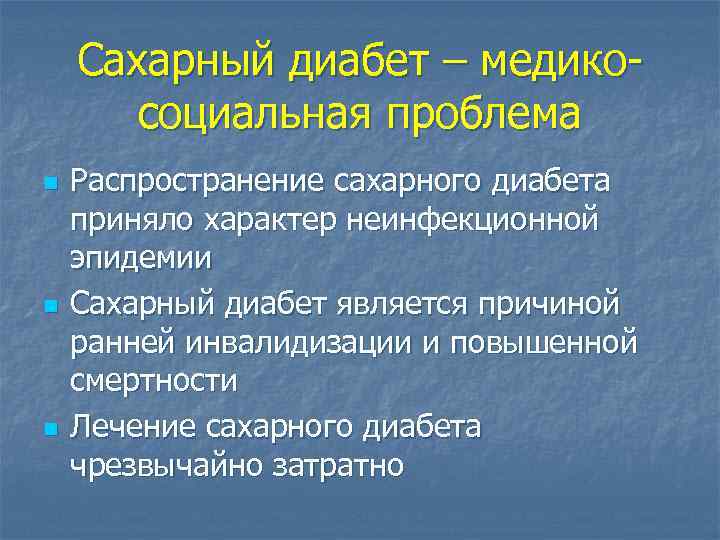 Сахарный диабет – медико-социальная проблема

Распространение сахарного диабета приняло характер неинфекционной эпидемии

Сахарный диабет является причиной ранней инвалидизации и повышенной смертности

Лечение сахарного диабета чрезвычайно затратно